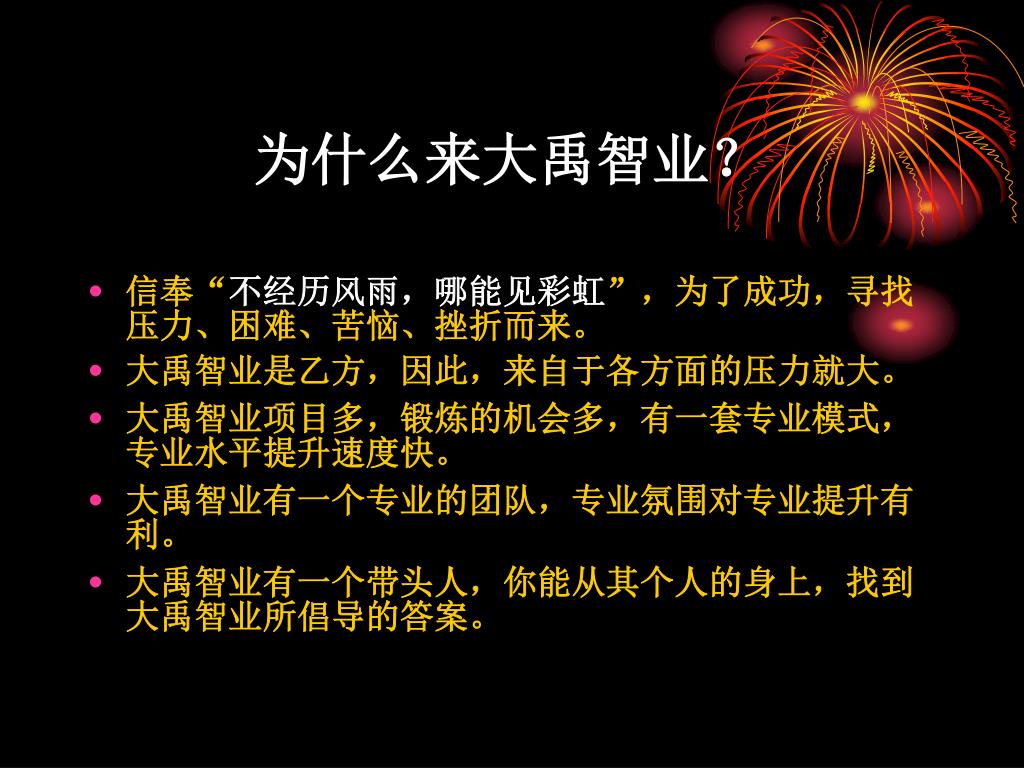 为什么来大禹智业？

• 信奉“不经历风雨，哪能见彩虹”，为了成功，寻找压力、困难、苦恼、挫折而来。
• 大禹智业是乙方，因此，来自于各方面的压力就大。
• 大禹智业项目多，锻炼的机会多，有一套专业模式，专业水平提升速度快。
• 大禹智业有一个专业的团队，专业氛围对专业提升有利。
• 大禹智业有一个带头人，你能从其个人的身上，找到大禹智业所倡导的答案。